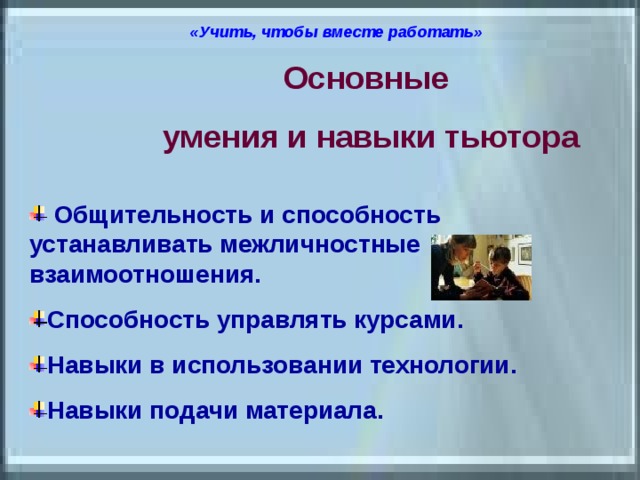 «Учить, чтобы вместе работать»

Основные

умения и навыки тьютора

Общительность и способность устанавливать межличностные взаимоотношения.

Способность управлять курсами.

Навыки в использовании технологии.

Навыки подачи материала.